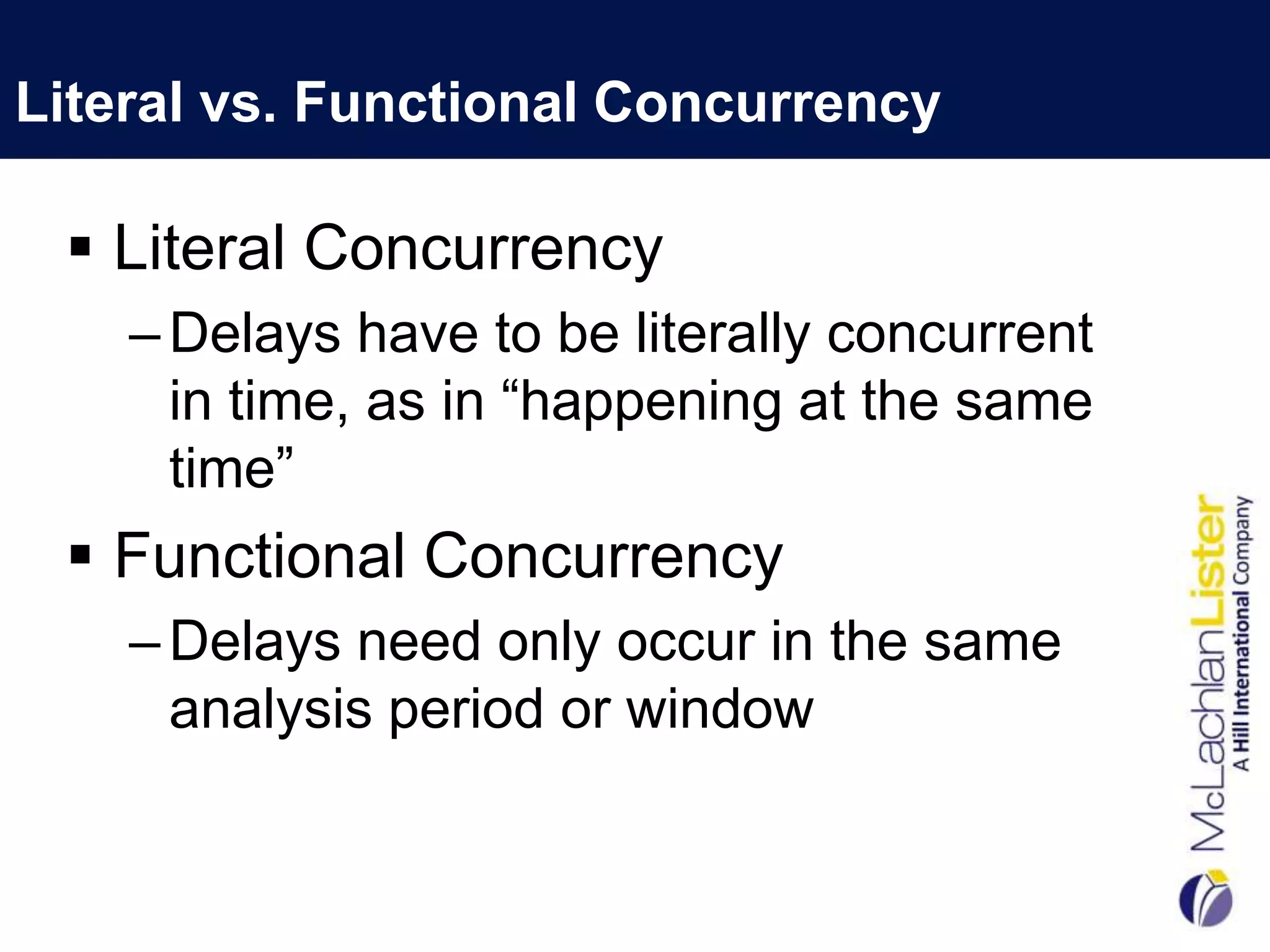 Literal vs. Functional Concurrency

▪ Literal Concurrency

– Delays have to be literally concurrent in time, as in “happening at the same time”

▪ Functional Concurrency

– Delays need only occur in the same analysis period or window

McLachlanLister
A Hill International Company